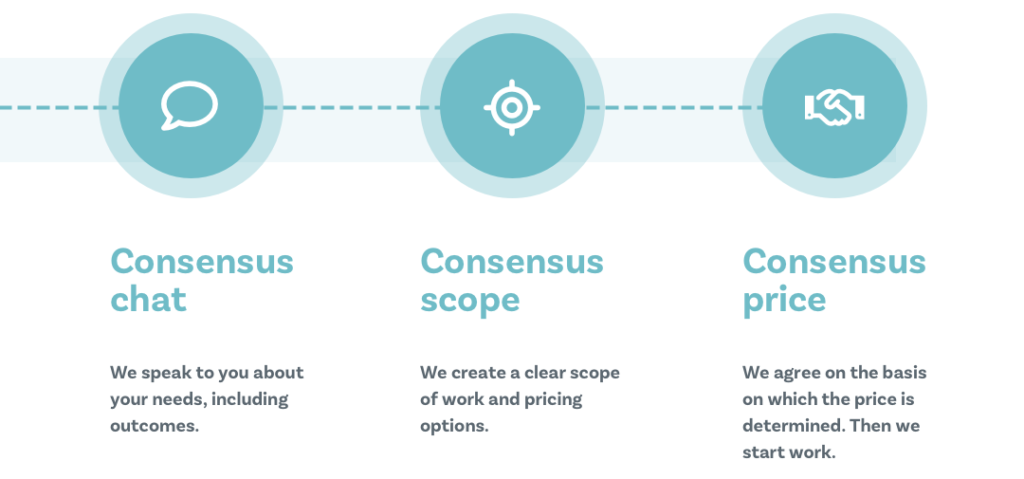 Consensus chat

We speak to you about your needs, including outcomes.

Consensus scope

We create a clear scope of work and pricing options.

Consensus price

We agree on the basis on which the price is determined. Then we start work.